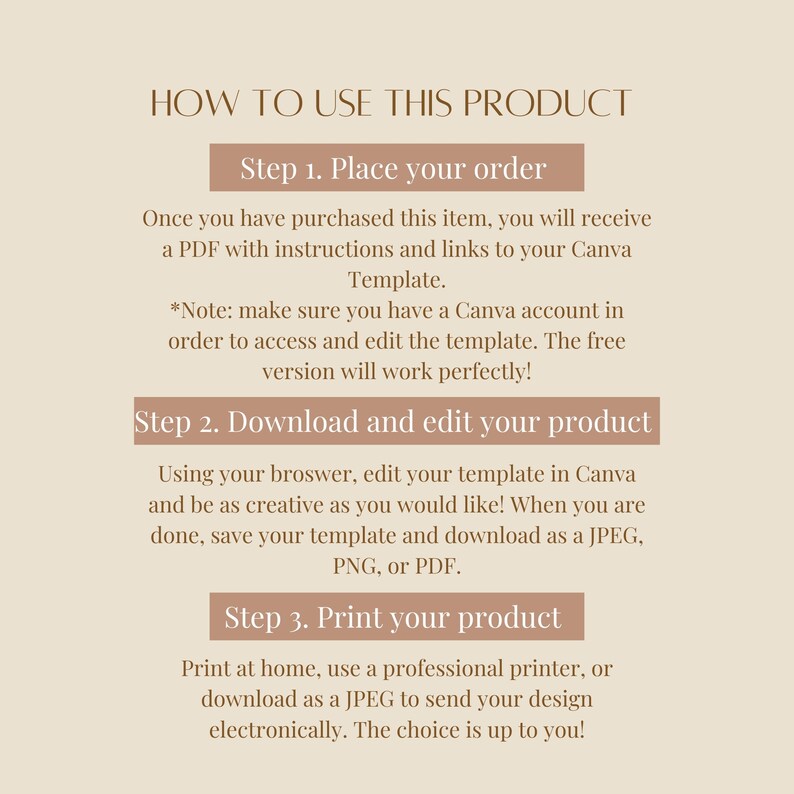 HOW TO USE THIS PRODUCT

Step 1. Place your order

Once you have purchased this item, you will receive a PDF with instructions and links to your Canva Template.
*Note: make sure you have a Canva account in order to access and edit the template. The free version will work perfectly!

Step 2. Download and edit your product

Using your broswer, edit your template in Canva and be as creative as you would like! When you are done, save your template and download as a JPEG, PNG, or PDF.

Step 3. Print your product

Print at home, use a professional printer, or download as a JPEG to send your design electronically. The choice is up to you!